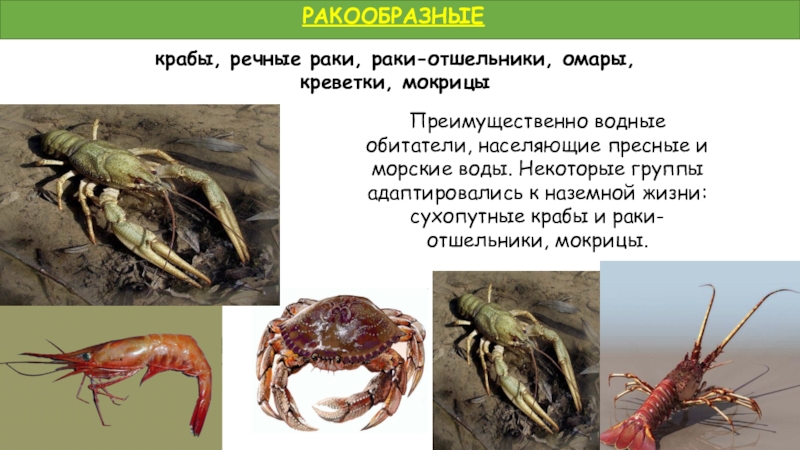 РАКООБРАЗНЫЕ

крабы, речные раки, раки-отшельники, омары, креветки, мокрицы

Преимущественно водные обитатели, населяющие пресные и морские воды. Некоторые группы адаптировались к наземной жизни: сухопутные крабы и раки-отшельники, мокрицы.